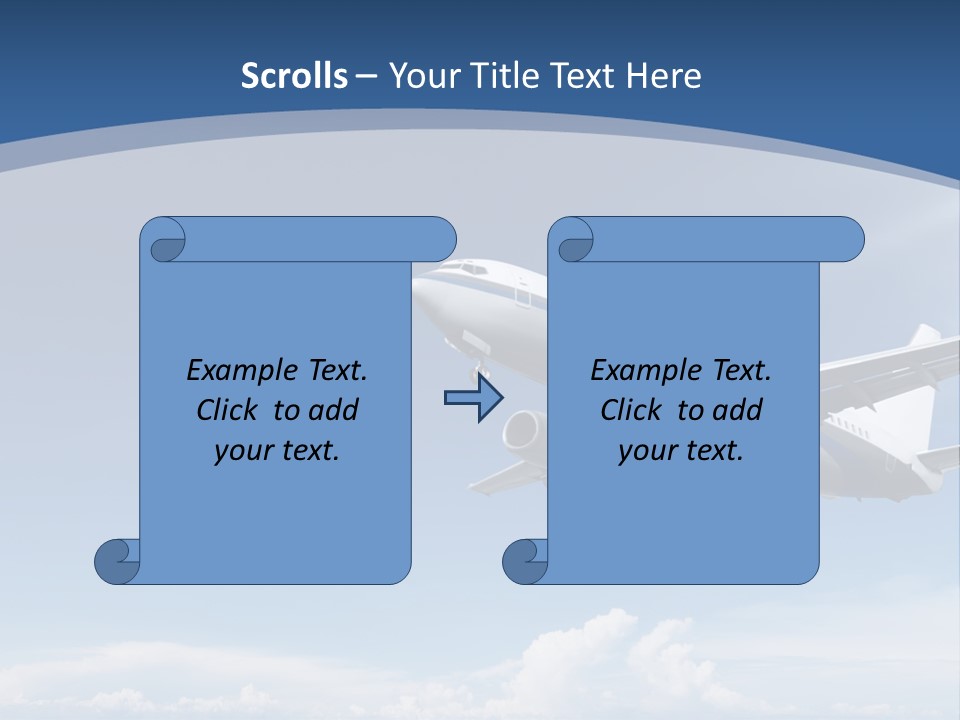 Scrolls – Your Title Text Here

Example Text. Click to add your text.

Example Text. Click to add your text.